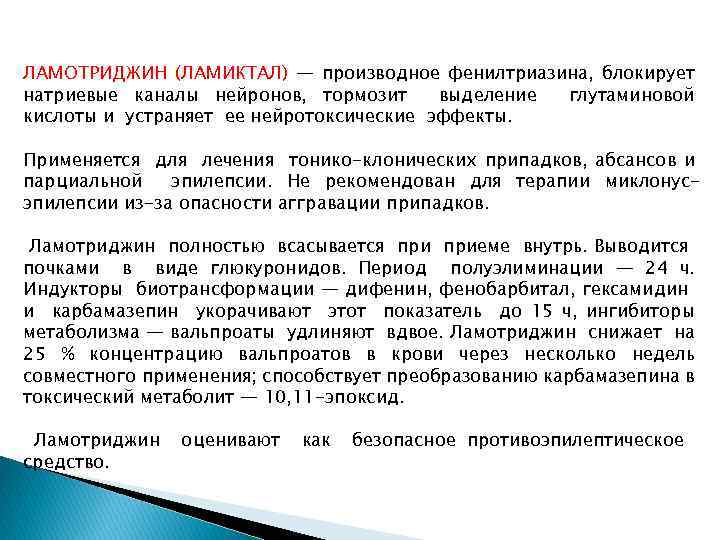 ЛАМОТРИДЖИН (ЛАМИКТАЛ) — производное фенилтриазина, блокирует натриевые каналы нейронов, тормозит выделение глутаминовой кислоты и устраняет ее нейротоксические эффекты.

Применяется для лечения тонико-клонических припадков, абсансов и парциальной эпилепсии. Не рекомендован для терапии миклонус-эпилепсии из-за опасности аггравации припадков.

Ламотриджин полностью всасывается при приеме внутрь. Выводится почками в виде глюкуронидов. Период полуэлиминации — 24 ч. Индукторы биотрансформации — дифенин, фенобарбитал, гексамидин и карбамазепин укорачивают этот показатель до 15 ч, ингибиторы метаболизма — вальпроаты удлиняют вдвое. Ламотриджин снижает на 25 % концентрацию вальпроатов в крови через несколько недель совместного применения; способствует преобразованию карбамазепина в токсический метаболит — 10,11-эпоксид.

Ламотриджин оценивают как безопасное противоэпилептическое средство.